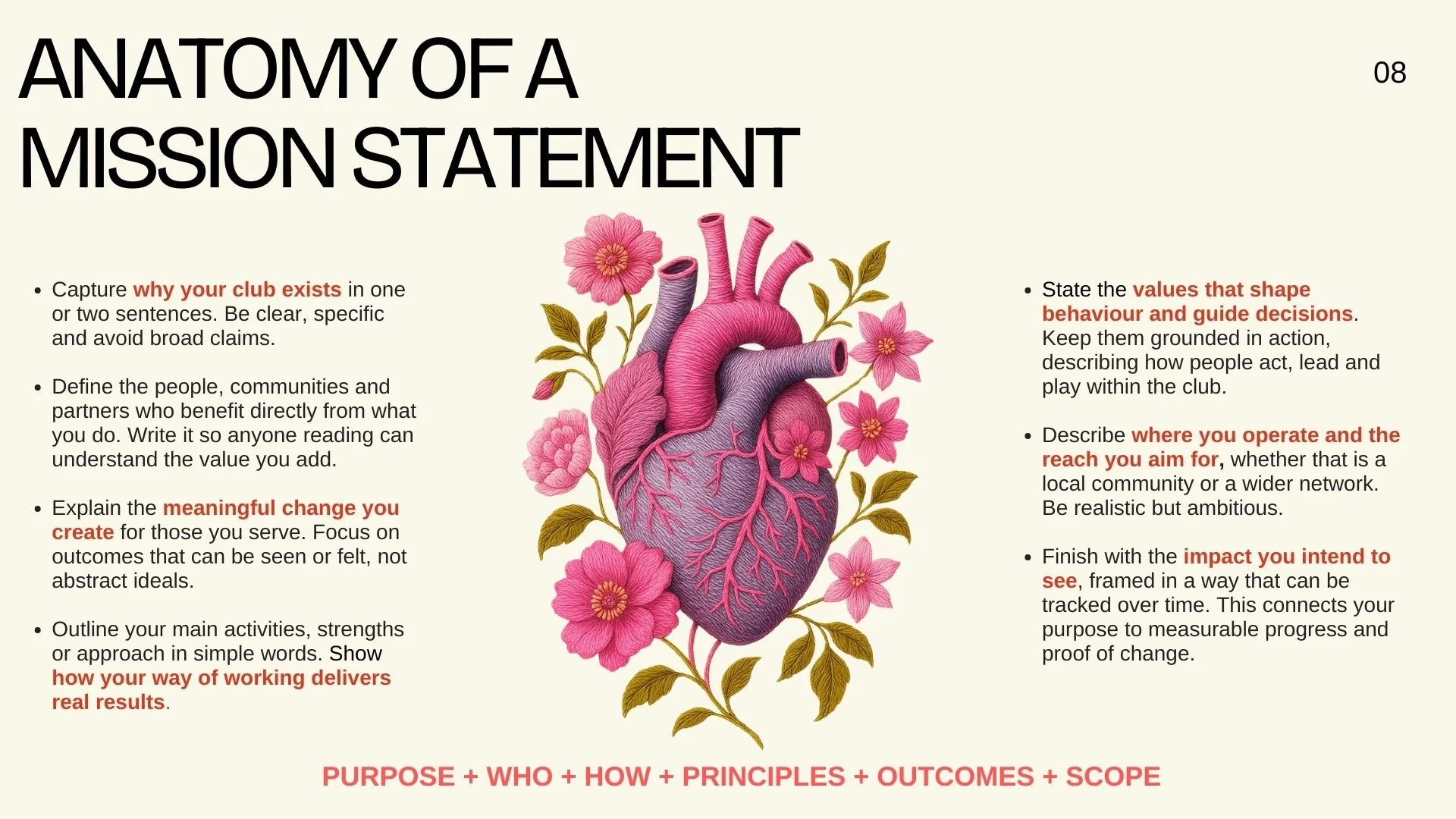 ANATOMY OF A MISSION STATEMENT

08

- Capture why your club exists in one or two sentences. Be clear, specific and avoid broad claims.

- Define the people, communities and partners who benefit directly from what you do. Write it so anyone reading can understand the value you add.

- Explain the meaningful change you create for those you serve. Focus on outcomes that can be seen or felt, not abstract ideals.

- Outline your main activities, strengths or approach in simple words. Show how your way of working delivers real results.

- State the values that shape behaviour and guide decisions. Keep them grounded in action, describing how people act, lead and play within the club.

- Describe where you operate and the reach you aim for, whether that is a local community or a wider network. Be realistic but ambitious.

- Finish with the impact you intend to see, framed in a way that can be tracked over time. This connects your purpose to measurable progress and proof of change.

PURPOSE + WHO + HOW + PRINCIPLES + OUTCOMES + SCOPE